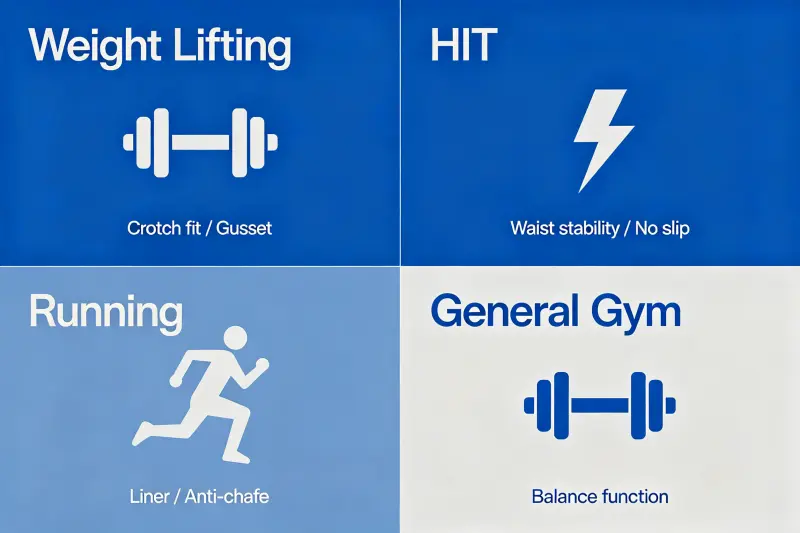 Weight Lifting

Crotch fit / Gusset

HIT

Waist stability / No slip

Running

Liner / Anti-chafe

General Gym

Balance function